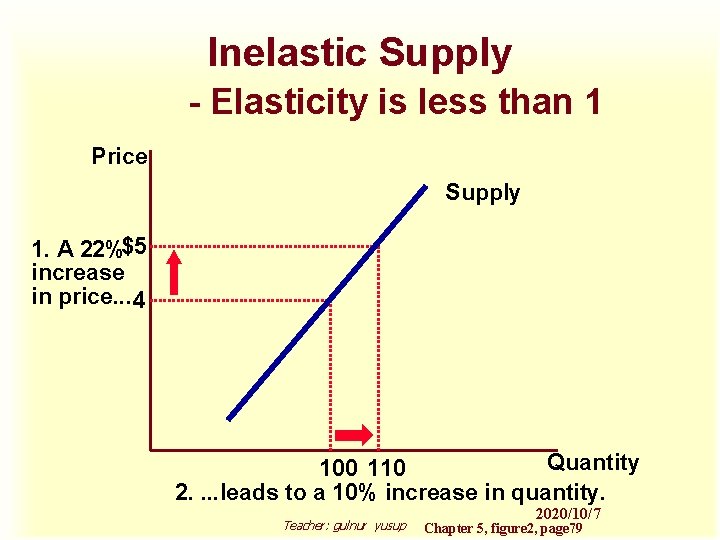 Inelastic Supply
- Elasticity is less than 1

Price

Supply

1. A 22% increase in price...

$5

4

100 110

Quantity

2. ...leads to a 10% increase in quantity.

2020/10/7

Teacher: gulnur yusup

Chapter 5, figure2, page79